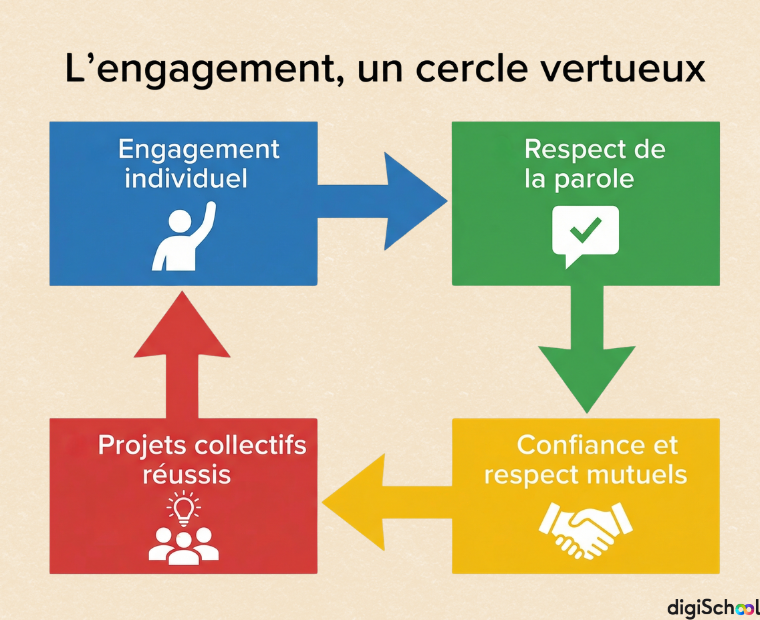 L’engagement, un cercle vertueux

Engagement individuel

Respect de la parole

Confiance et respect mutuels

Projets collectifs réussis

digiSchool